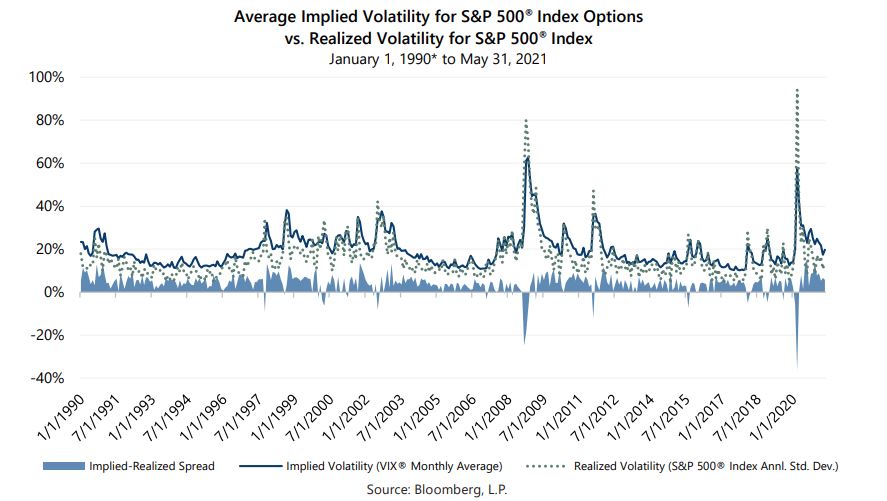 Average Implied Volatility for S&P 500® Index Options
vs. Realized Volatility for S&P 500® Index
January 1, 1990* to May 31, 2021

100%
80%
60%
40%
20%
0%
-20%
-40%

1/1/1990
7/1/1991
1/1/1993
7/1/1994
1/1/1996
7/1/1997
1/1/1999
7/1/2000
1/1/2002
7/1/2003
1/1/2005
7/1/2006
1/1/2008
7/1/2009
1/1/2011
7/1/2012
1/1/2014
7/1/2015
1/1/2017
7/1/2018
1/1/2020

Implied-Realized Spread
Implied Volatility (VIX® Monthly Average)
Realized Volatility (S&P 500® Index Annl. Std. Dev.)

Source: Bloomberg, L.P.